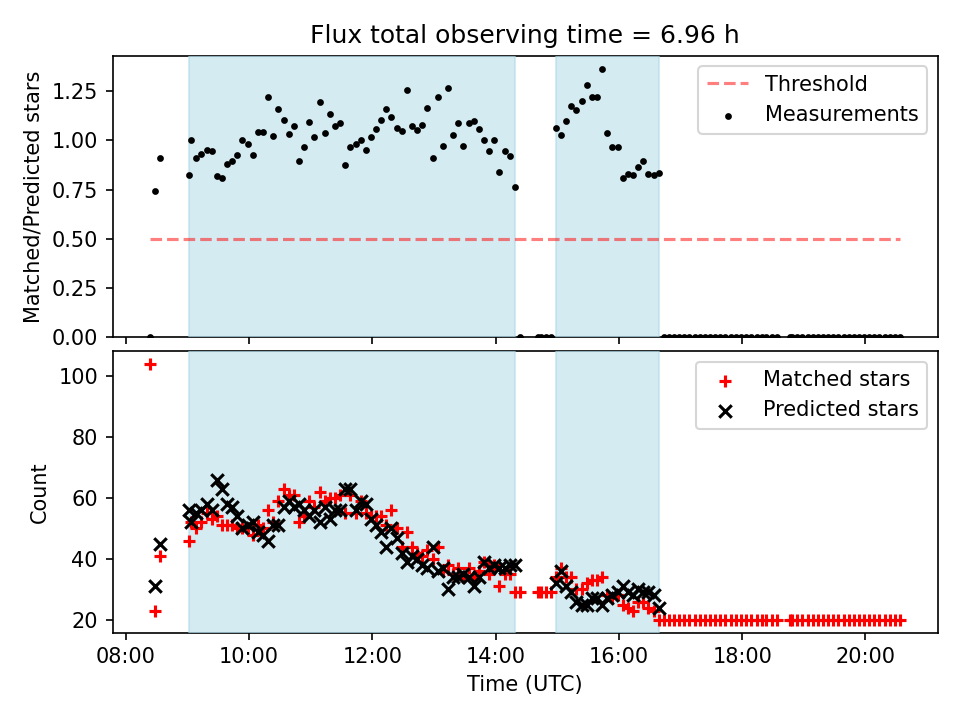 Flux total observing time = 6.96 h

Matched/Predicted stars

1.25
1.00
0.75
0.50
0.25
0.00

Threshold
Measurements

Count

100
80
60
40
20

Matched stars
Predicted stars

08:00
10:00
12:00
14:00
16:00
18:00
20:00

Time (UTC)